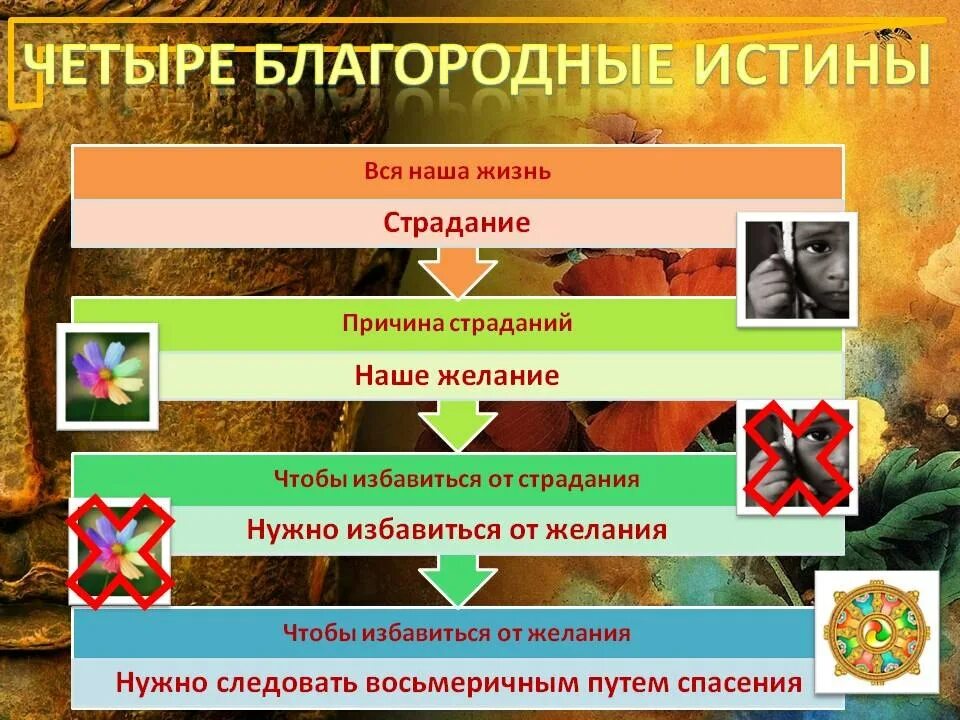 ЧЕТЫРЕ БЛАГОРОДНЫЕ ИСТИНЫ

Вся наша жизнь

Страдание

Причина страданий

Наше желание

Чтобы избавиться от страдания

Нужно избавиться от желания

Чтобы избавиться от желания

Нужно следовать восьмеричным путем спасения